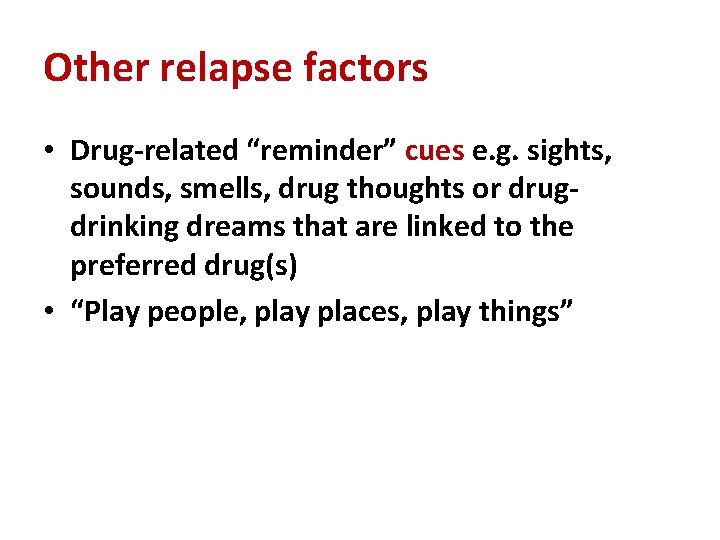 Other relapse factors

• Drug-related “reminder” cues e.g. sights, sounds, smells, drug thoughts or drug-drinking dreams that are linked to the preferred drug(s)

• “Play people, play places, play things”